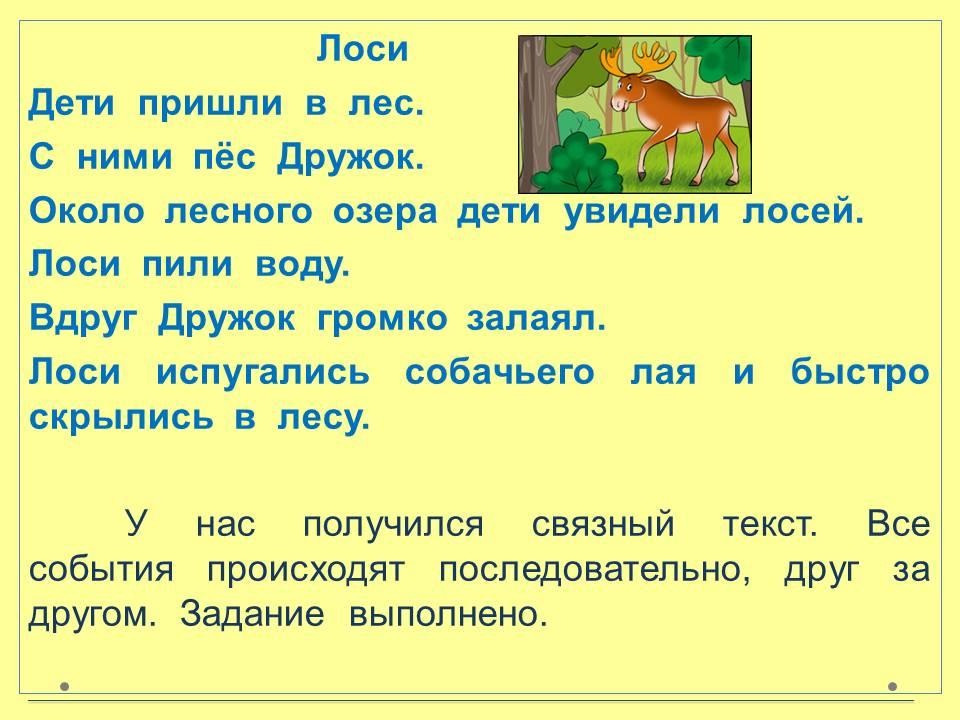 Лоси

Дети пришли в лес.

С ними пёс Дружок.

Около лесного озера дети увидели лосей.

Лоси пили воду.

Вдруг Дружок громко залаял.

Лоси испугались собачьего лая и быстро скрылись в лесу.

У нас получился связный текст. Все события происходят последовательно, друг за другом. Задание выполнено.